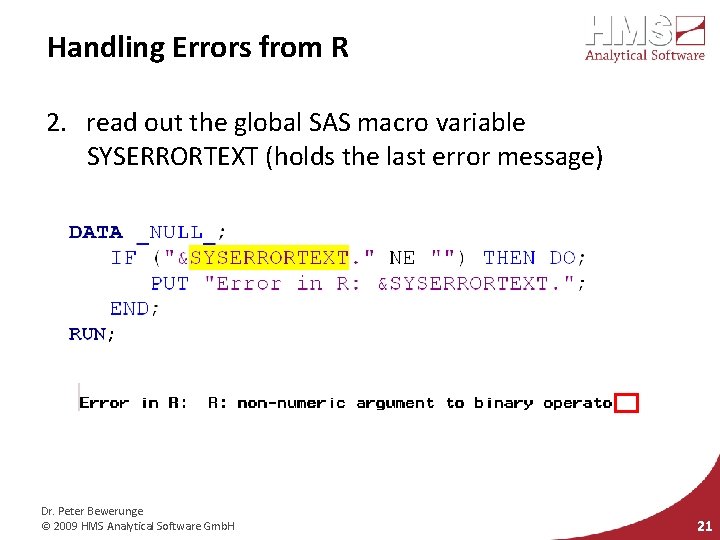 Handling Errors from R

HMS
Analytical Software

2. read out the global SAS macro variable SYSERRORTEXT (holds the last error message)

DATA _NULL_;
   IF ("&SYSERRORTEXT." NE "") THEN DO;
      PUT "Error in R: &SYSERRORTEXT.";
   END;
RUN;

Error in R:  R: non-numeric argument to binary operato

Dr. Peter Bewerunge
© 2009 HMS Analytical Software GmbH

21